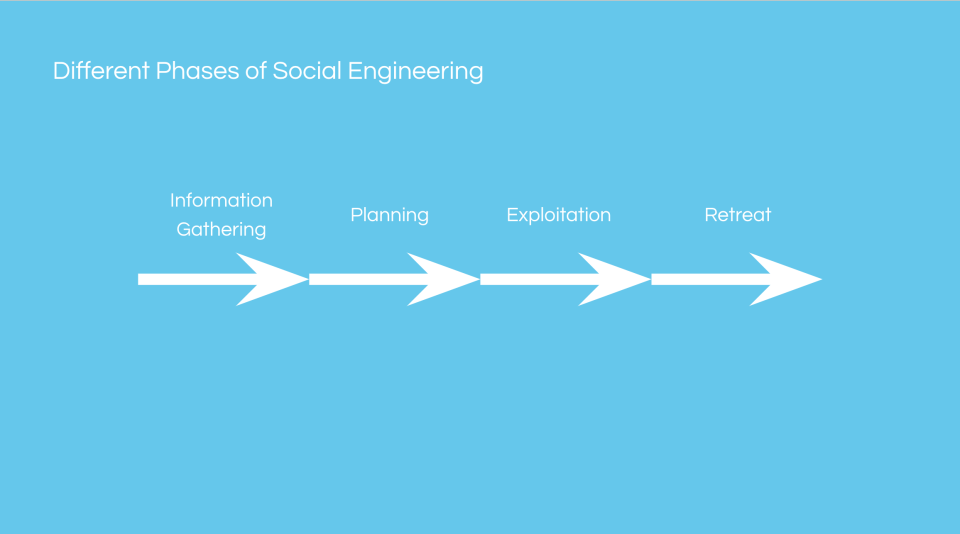 Different Phases of Social Engineering

Information Gathering

Planning

Exploitation

Retreat